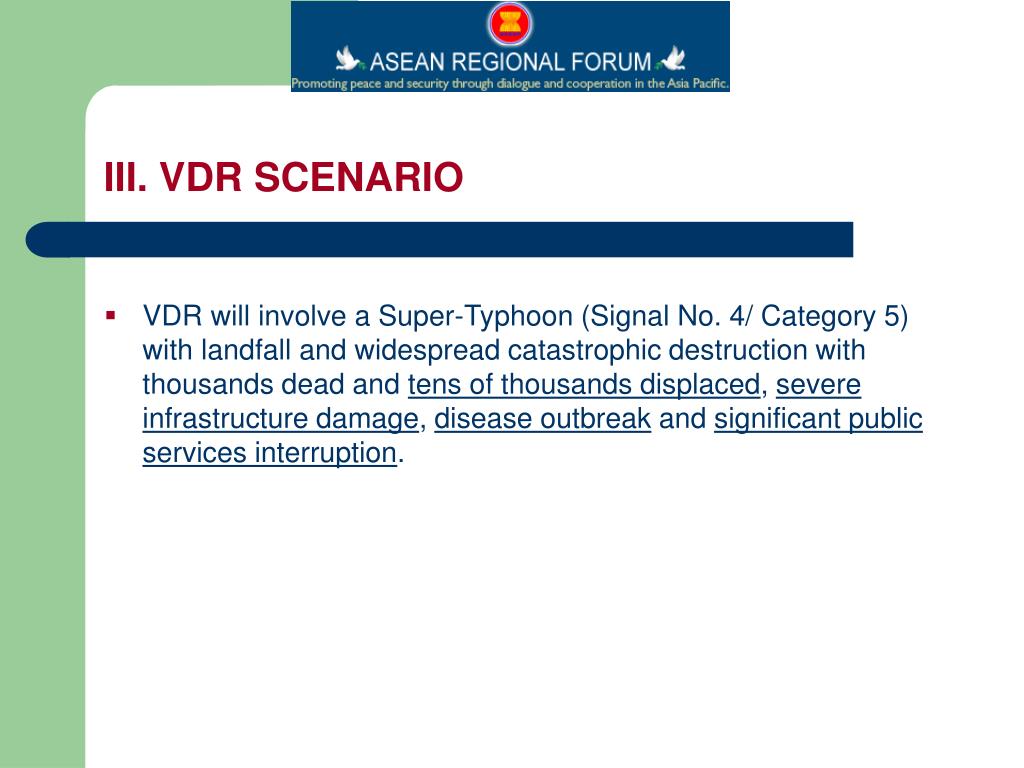 ASEAN REGIONAL FORUM
Promoting peace and security through dialogue and cooperation in the Asia Pacific.

III. VDR SCENARIO

▪ VDR will involve a Super-Typhoon (Signal No. 4/ Category 5) with landfall and widespread catastrophic destruction with thousands dead and tens of thousands displaced, severe infrastructure damage, disease outbreak and significant public services interruption.